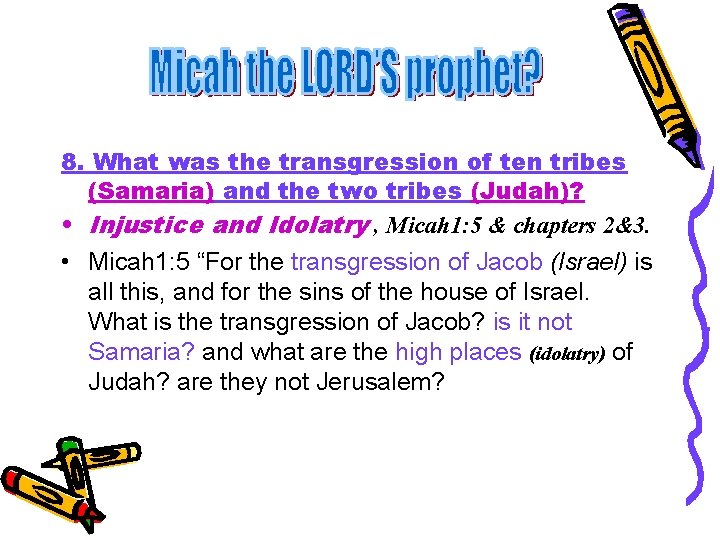 Micah the LORD'S prophet?

8. What was the transgression of ten tribes (Samaria) and the two tribes (Judah)?

• Injustice and Idolatry, Micah1:5 & chapters 2&3.

• Micah1:5 “For the transgression of Jacob (Israel) is all this, and for the sins of the house of Israel. What is the transgression of Jacob? is it not Samaria? and what are the high places (idolatry) of Judah? are they not Jerusalem?